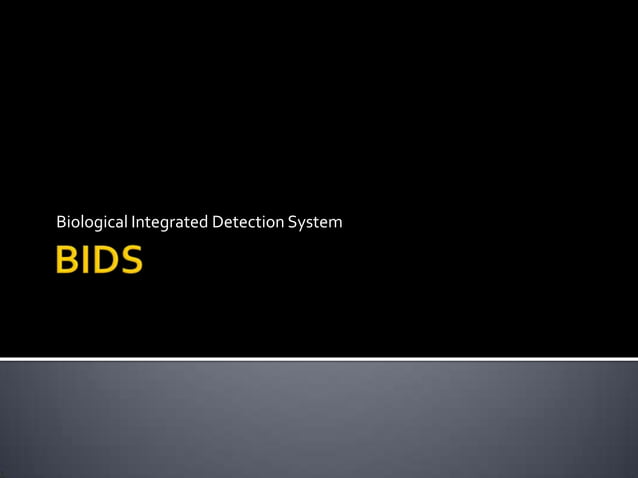 Biological Integrated Detection System

BIDS